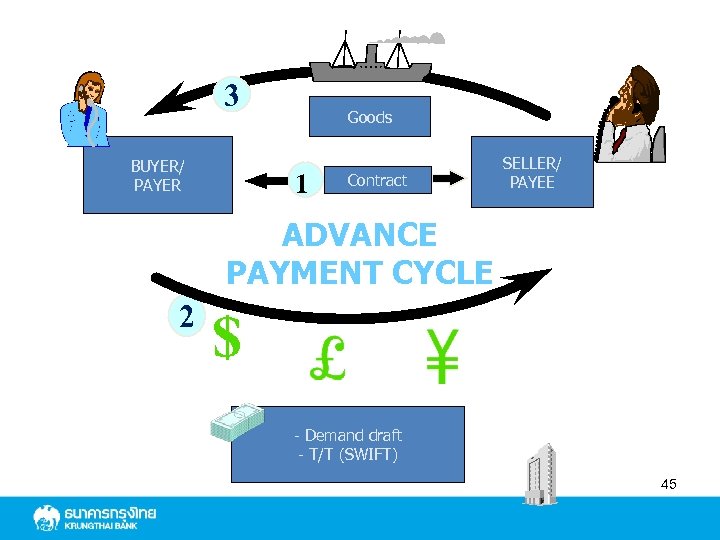 3

Goods

BUYER/ PAYER

1

Contract

SELLER/ PAYEE

ADVANCE PAYMENT CYCLE

2

$

£

¥

- Demand draft
- T/T (SWIFT)

45

ธนาคารกรุงไทย
KRUNGTHAI BANK